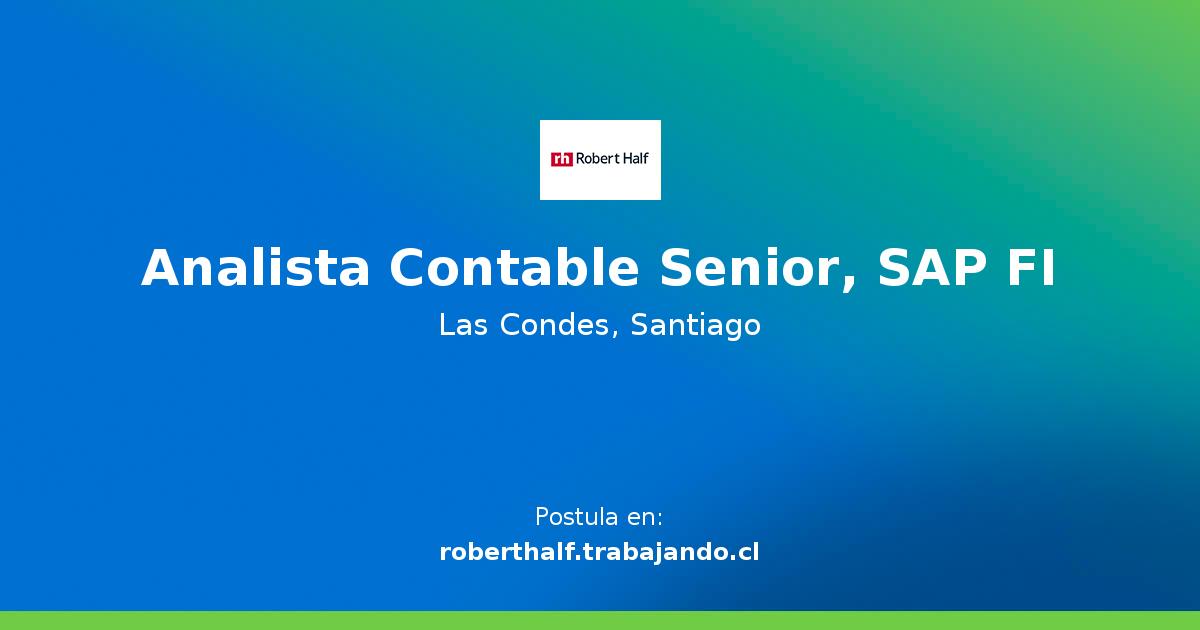 rh Robert Half

Analista Contable Senior, SAP FI

Las Condes, Santiago

Postula en:
roberthalf.trabajando.cl